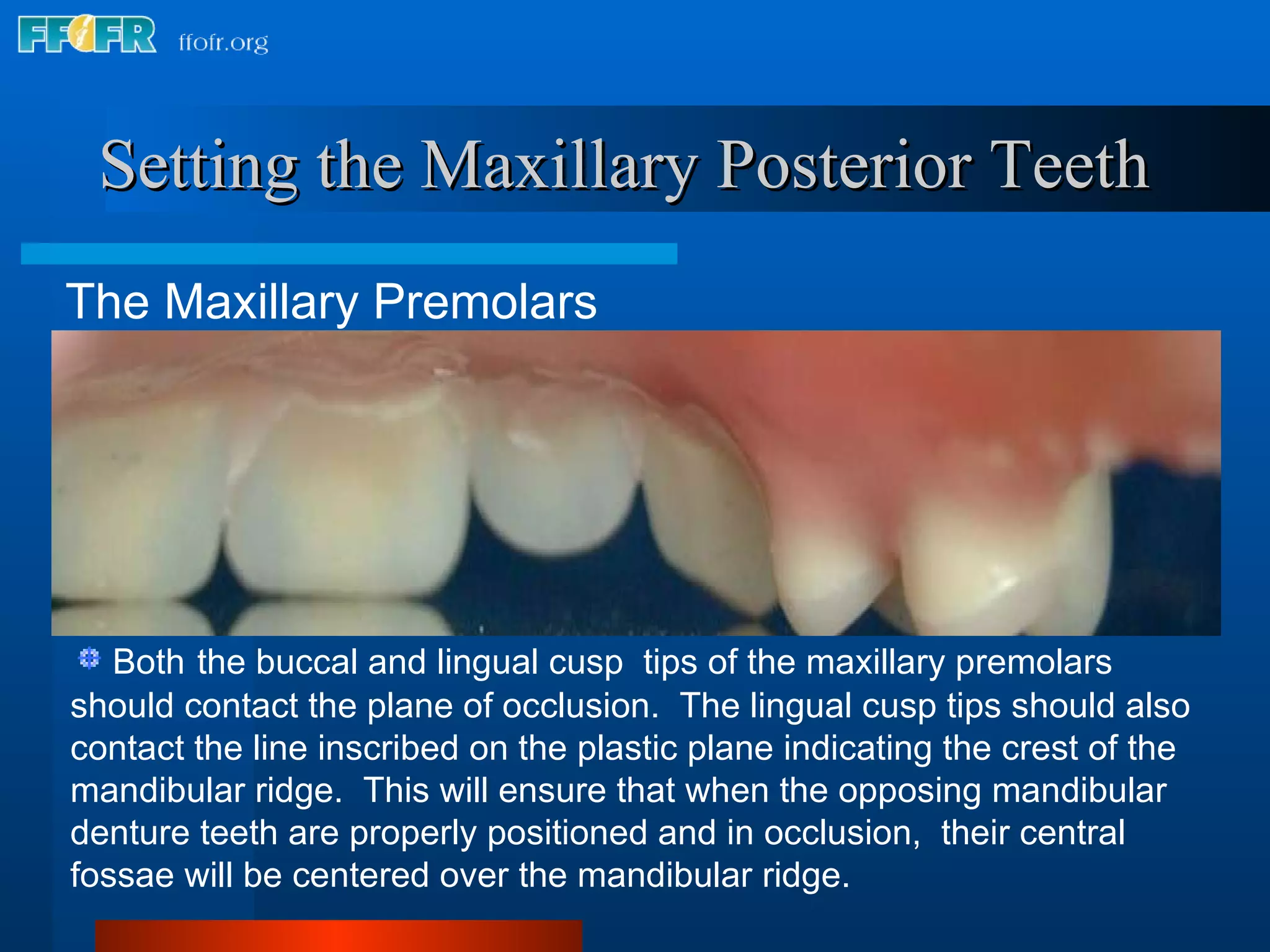 FFOFR ffofr.org

Setting the Maxillary Posterior Teeth

The Maxillary Premolars

Both the buccal and lingual cusp tips of the maxillary premolars should contact the plane of occlusion. The lingual cusp tips should also contact the line inscribed on the plastic plane indicating the crest of the mandibular ridge. This will ensure that when the opposing mandibular denture teeth are properly positioned and in occlusion, their central fossae will be centered over the mandibular ridge.